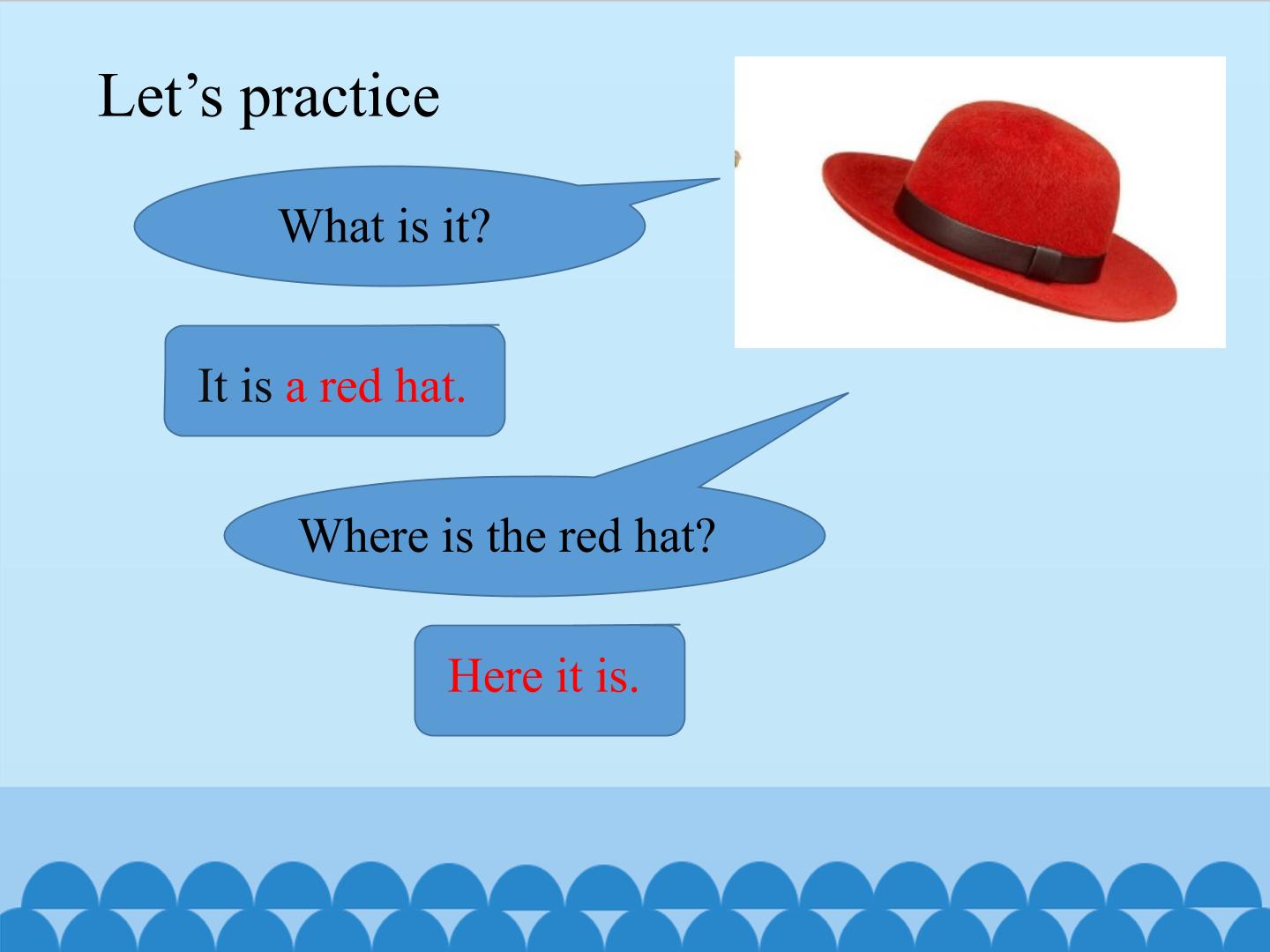 Let’s practice

What is it?

It is a red hat.

Where is the red hat?

Here it is.